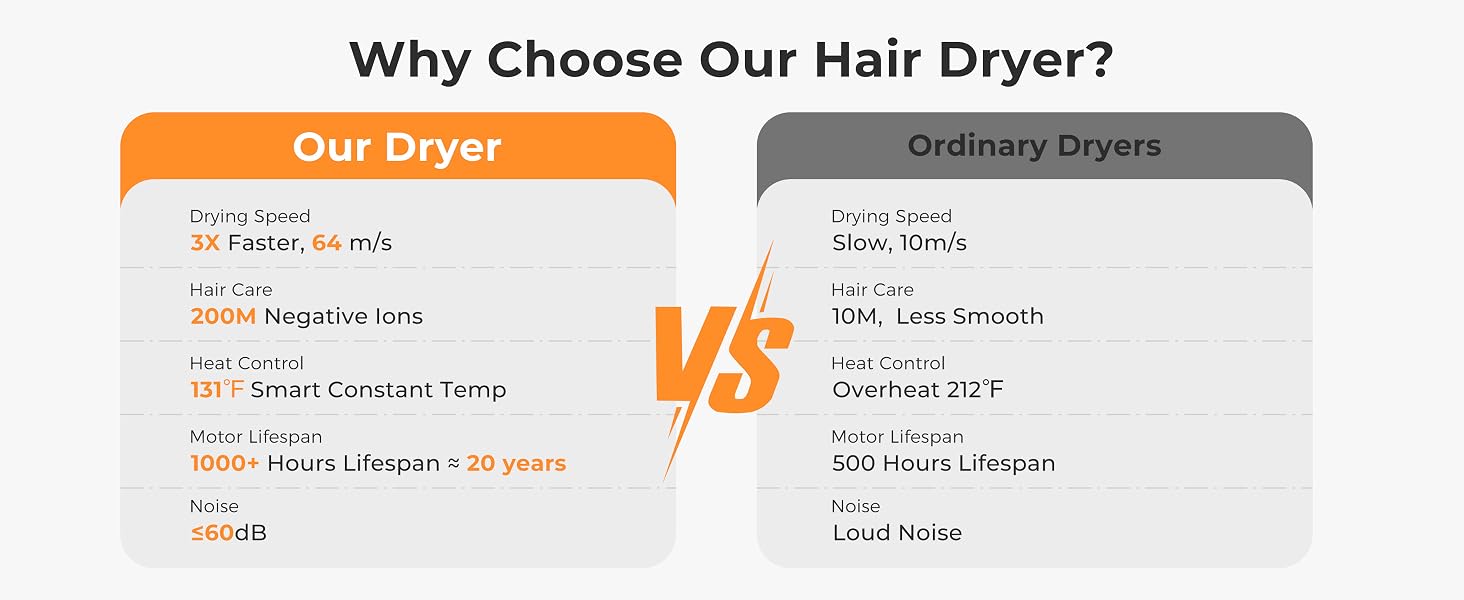 Why Choose Our Hair Dryer?

Our Dryer

Drying Speed
3X Faster, 64 m/s

Hair Care
200M Negative Ions

Heat Control
131°F Smart Constant Temp

Motor Lifespan
1000+ Hours Lifespan ≈ 20 years

Noise
≤60dB

VS

Ordinary Dryers

Drying Speed
Slow, 10m/s

Hair Care
10M, Less Smooth

Heat Control
Overheat 212°F

Motor Lifespan
500 Hours Lifespan

Noise
Loud Noise